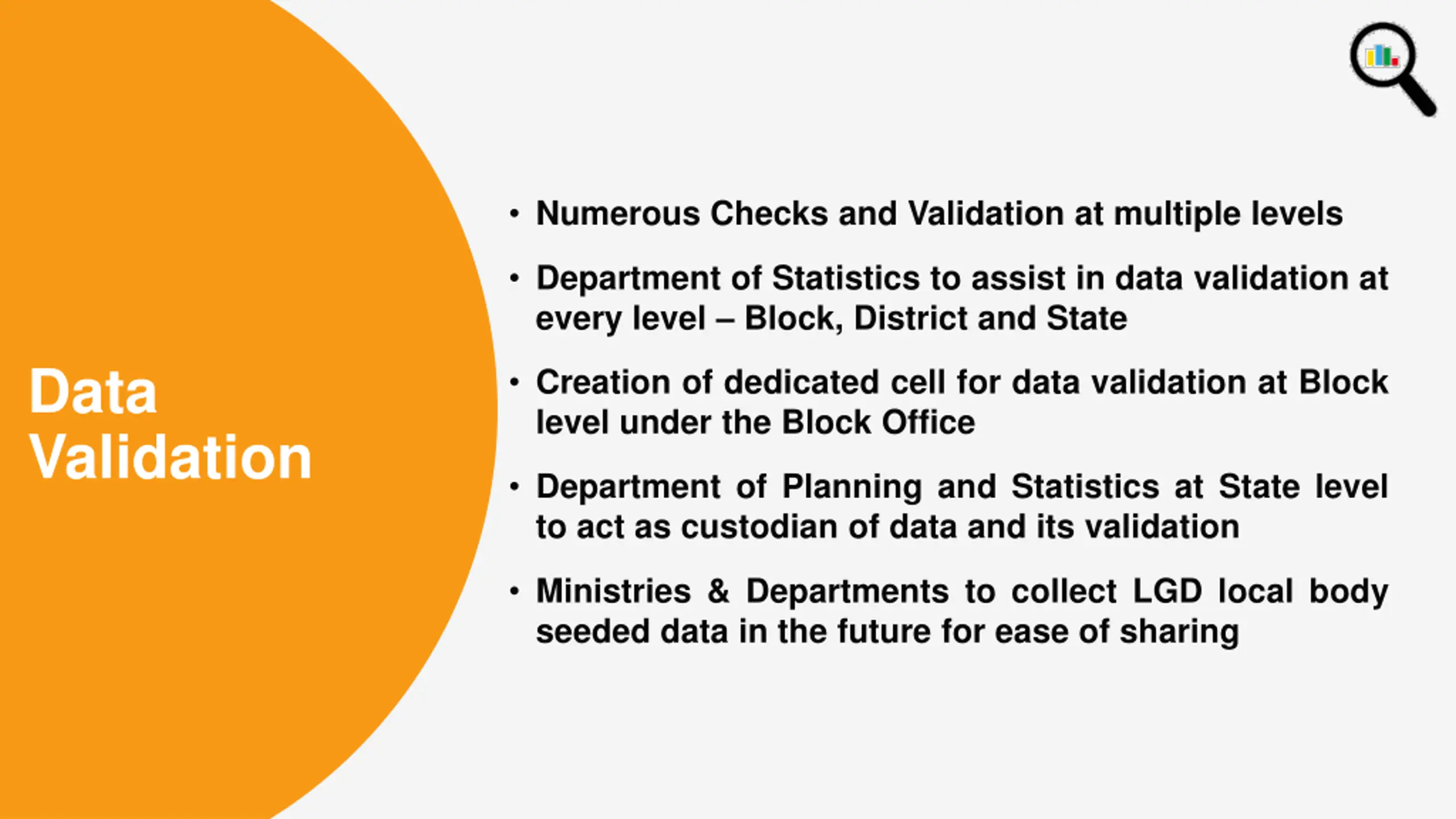 Data Validation

• Numerous Checks and Validation at multiple levels

• Department of Statistics to assist in data validation at every level – Block, District and State

• Creation of dedicated cell for data validation at Block level under the Block Office

• Department of Planning and Statistics at State level to act as custodian of data and its validation

• Ministries & Departments to collect LGD local body seeded data in the future for ease of sharing